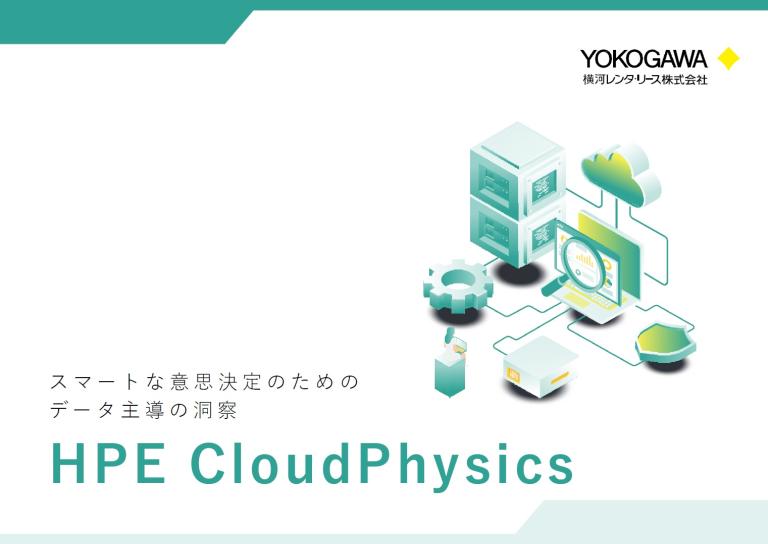 YOKOGAWA
横河レンタ・リース株式会社

スマートな意思決定のための
データ主導の洞察

HPE CloudPhysics